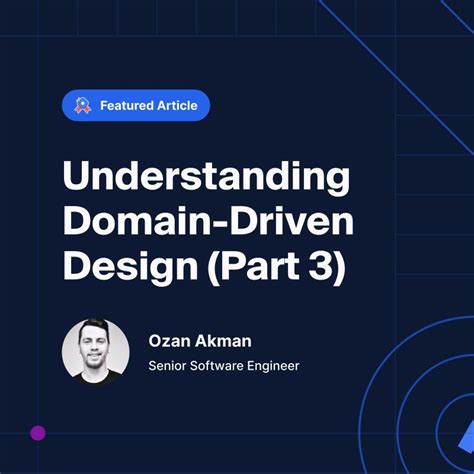 Featured Article

Understanding Domain-Driven Design (Part 3)

Ozan Akman
Senior Software Engineer